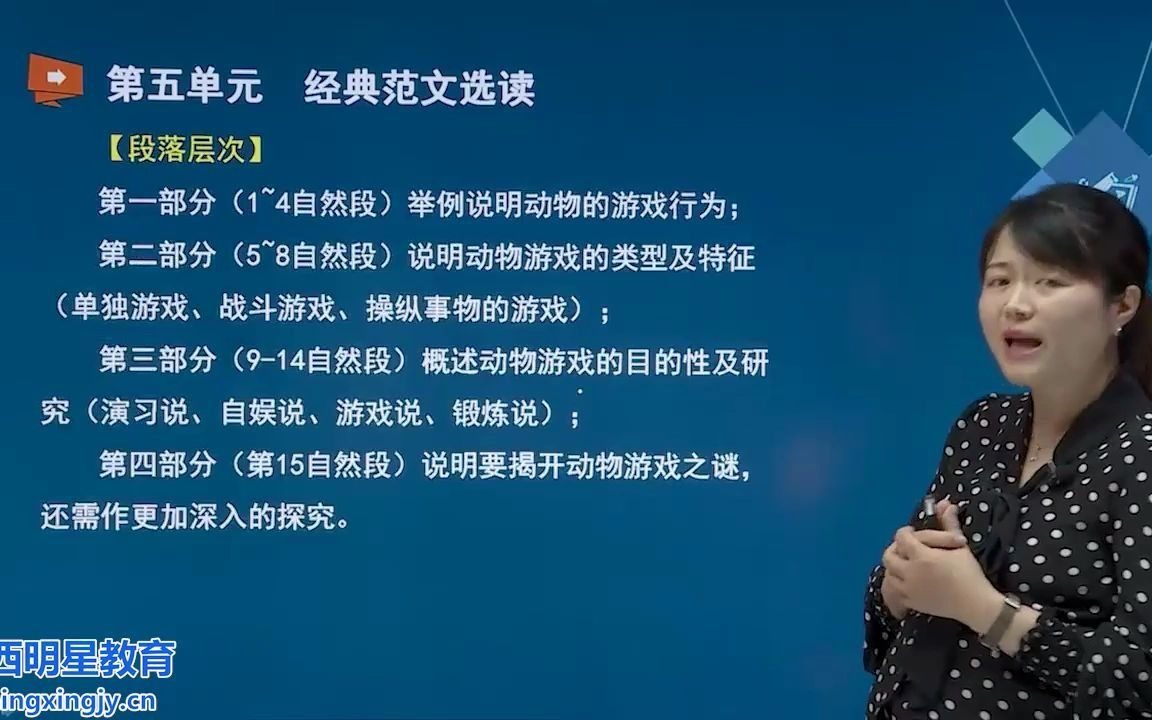 第五单元　经典范文选读

【段落层次】

第一部分（1~4自然段）举例说明动物的游戏行为；

第二部分（5~8自然段）说明动物游戏的类型及特征（单独游戏、战斗游戏、操纵事物的游戏）；

第三部分（9-14自然段）概述动物游戏的目的性及研究（演习说、自娱说、游戏说、锻炼说）；

第四部分（第15自然段）说明要揭开动物游戏之谜，还需作更加深入的探究。

西明星教育
ingxingjy.cn